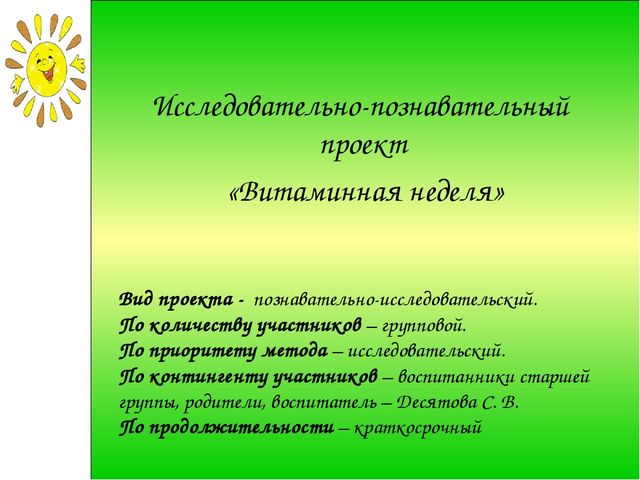 Исследовательно-познавательный проект

«Витаминная неделя»

Вид проекта - познавательно-исследовательский.
По количеству участников – групповой.
По приоритету метода – исследовательский.
По контингенту участников – воспитанники старшей группы, родители, воспитатель – Десятова С. В.
По продолжительности – краткосрочный